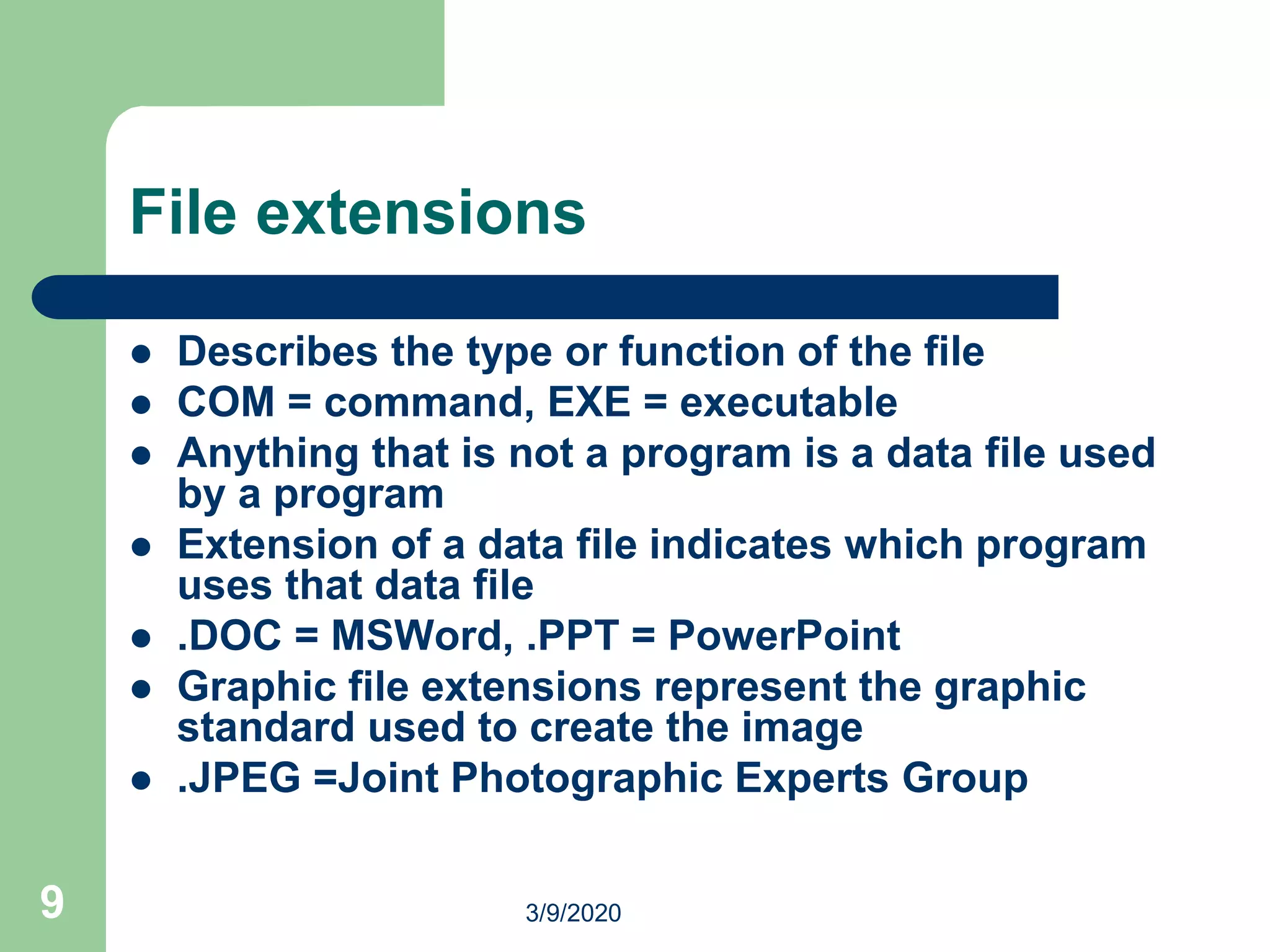 File extensions

- Describes the type or function of the file
- COM = command, EXE = executable
- Anything that is not a program is a data file used by a program
- Extension of a data file indicates which program uses that data file
- .DOC = MSWord, .PPT = PowerPoint
- Graphic file extensions represent the graphic standard used to create the image
- .JPEG =Joint Photographic Experts Group

9

3/9/2020